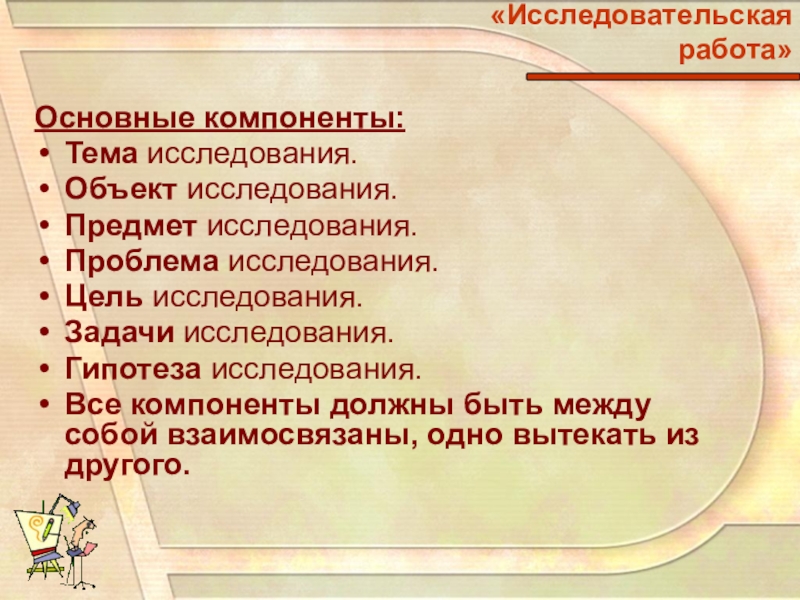 «Исследовательская работа»

Основные компоненты:
• Тема исследования.
• Объект исследования.
• Предмет исследования.
• Проблема исследования.
• Цель исследования.
• Задачи исследования.
• Гипотеза исследования.
• Все компоненты должны быть между собой взаимосвязаны, одно вытекать из другого.